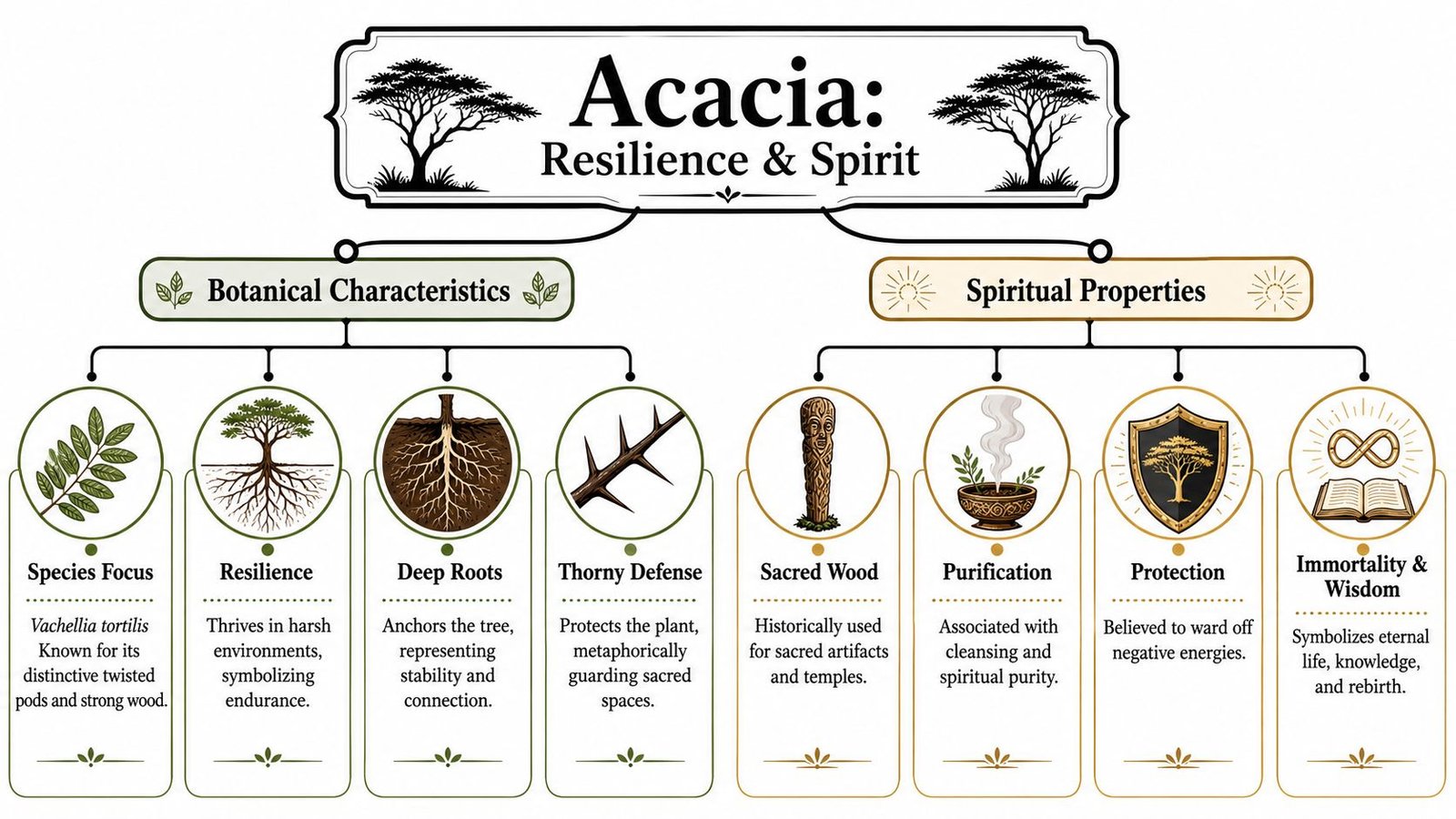 Acacia:
Resilience & Spirit

Botanical Characteristics

Species Focus

Vachellia tortilis Known for its distinctive twisted pods and strong wood.

Resilience

Thrives in harsh environments, symbolizing endurance.

Deep Roots

Anchors the tree, representing stability and connection.

Thorny Defense

Protects the plant, metaphorically guarding sacred spaces.

Spiritual Properties

Sacred Wood

Historically used for sacred artifacts and temples.

Purification

Associated with cleansing and spiritual purity.

Protection

Believed to ward off negative energies.

Immortality & Wisdom

Symbolizes eternal life, knowledge, and rebirth.